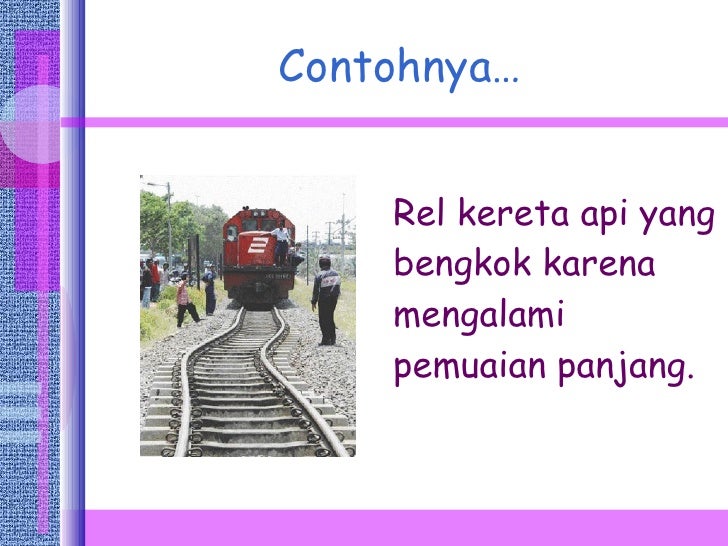 Contohnya…

Rel kereta api yang bengkok karena mengalami pemuaian panjang.